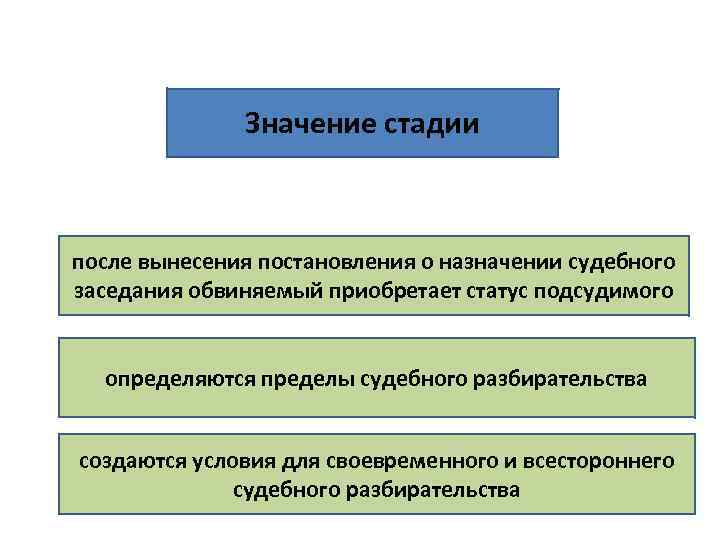 Значение стадии

после вынесения постановления о назначении судебного заседания обвиняемый приобретает статус подсудимого

определяются пределы судебного разбирательства

создаются условия для своевременного и всестороннего судебного разбирательства